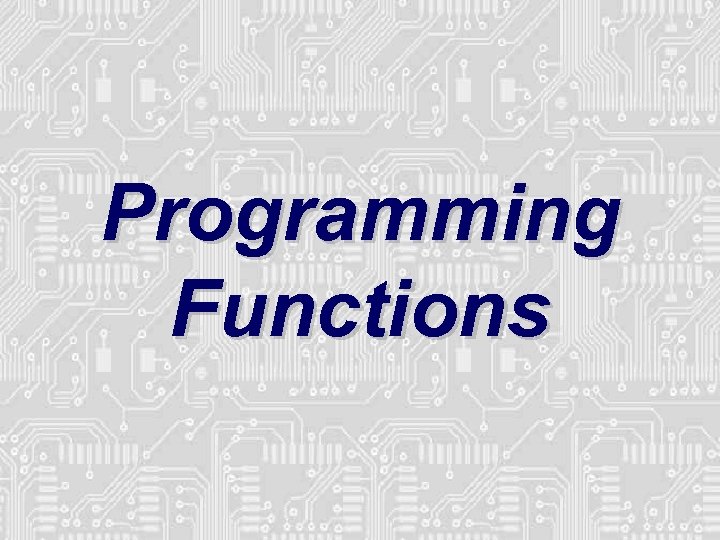 Programming Functions